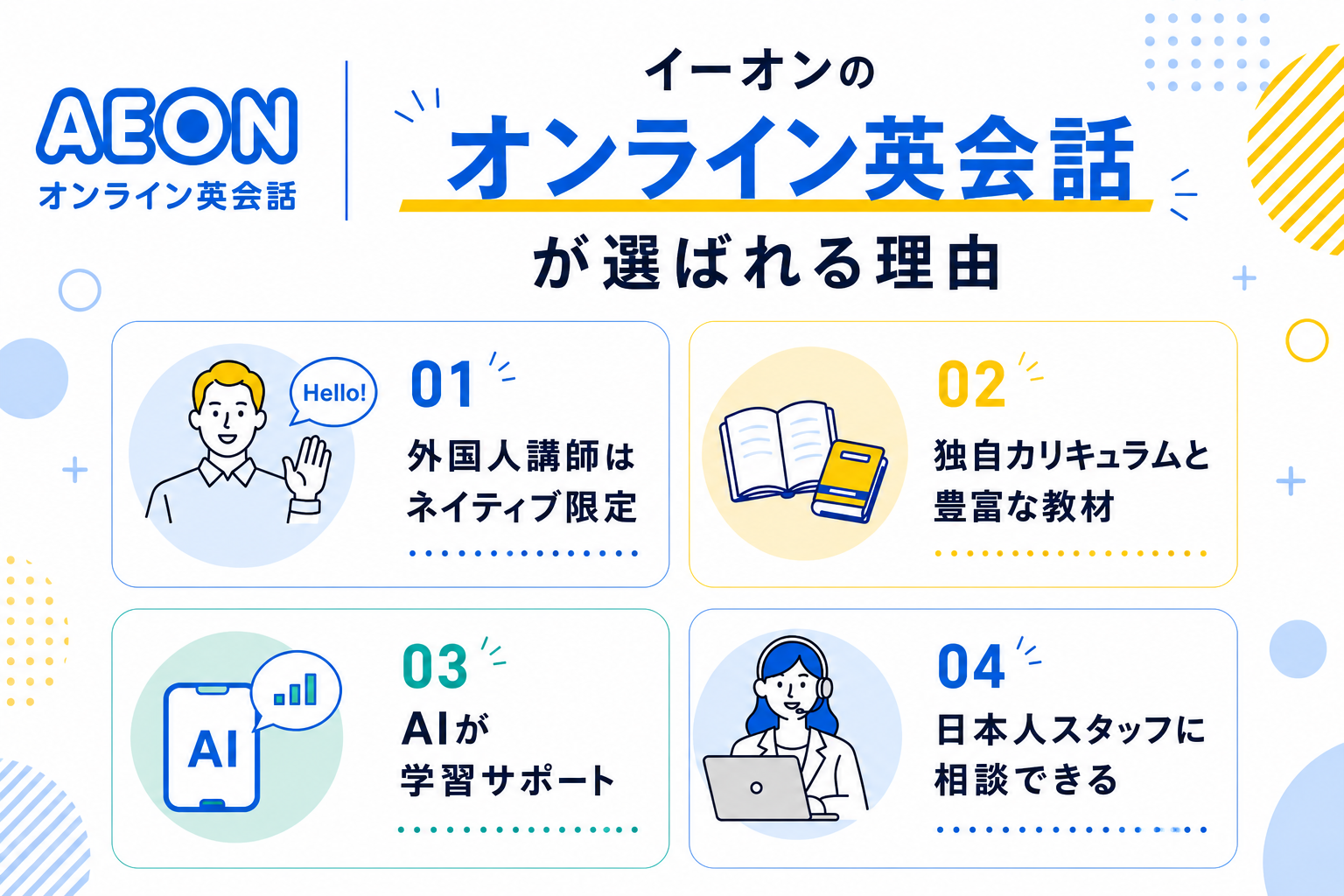 AEON
オンライン英会話

イーオンの
オンライン英会話
が選ばれる理由

Hello!

01
外国人講師は
ネイティブ限定

02
独自カリキュラムと
豊富な教材

AI

03
AIが
学習サポート

04
日本人スタッフに
相談できる